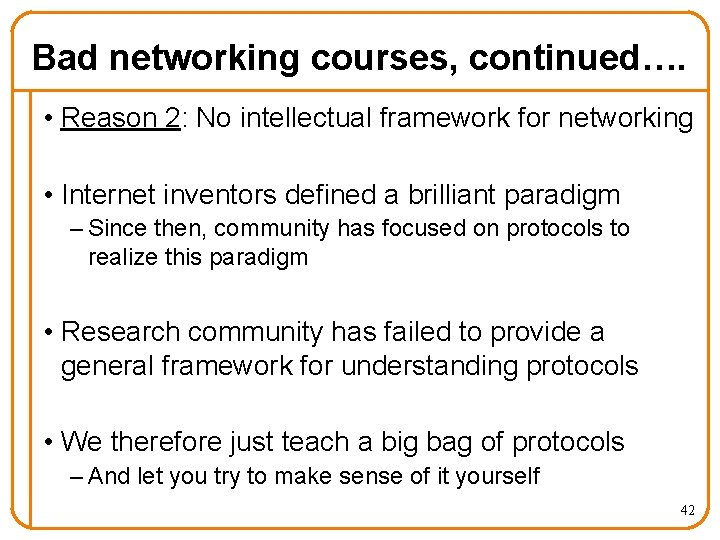 Bad networking courses, continued….

• Reason 2: No intellectual framework for networking

• Internet inventors defined a brilliant paradigm
– Since then, community has focused on protocols to realize this paradigm

• Research community has failed to provide a general framework for understanding protocols

• We therefore just teach a big bag of protocols
– And let you try to make sense of it yourself

42